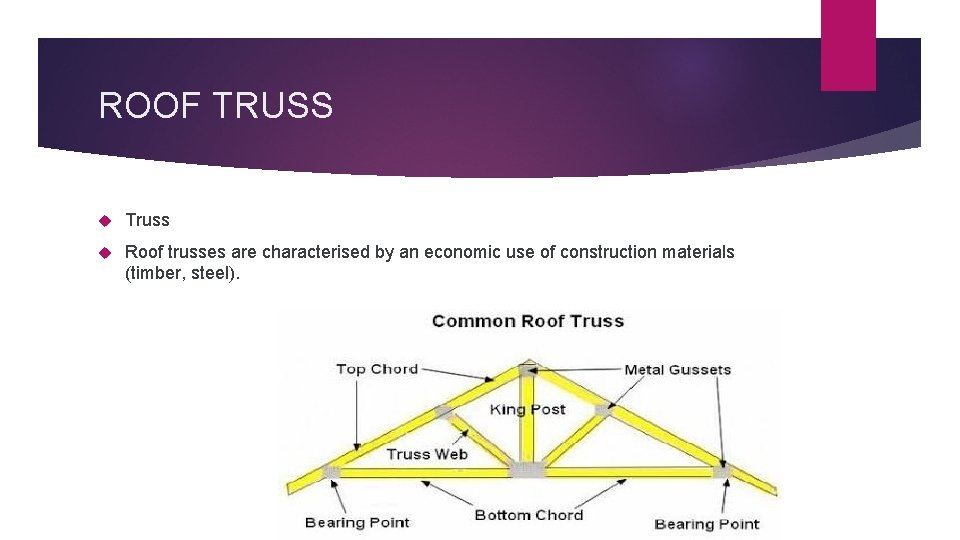 ROOF TRUSS

Truss

Roof trusses are characterised by an economic use of construction materials (timber, steel).

Common Roof Truss

Top Chord

Metal Gussets

King Post

Truss Web

Bearing Point

Bottom Chord

Bearing Point